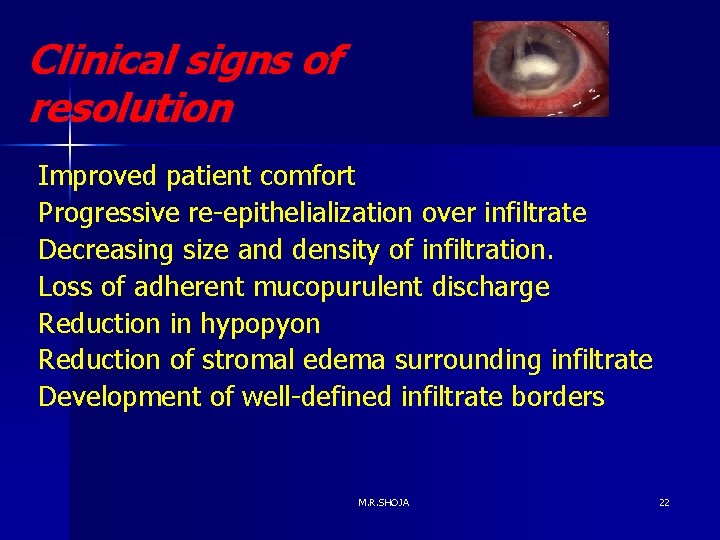 Clinical signs of resolution

Improved patient comfort
Progressive re-epithelialization over infiltrate
Decreasing size and density of infiltration.
Loss of adherent mucopurulent discharge
Reduction in hypopyon
Reduction of stromal edema surrounding infiltrate
Development of well-defined infiltrate borders

M.R.SHOJA

22